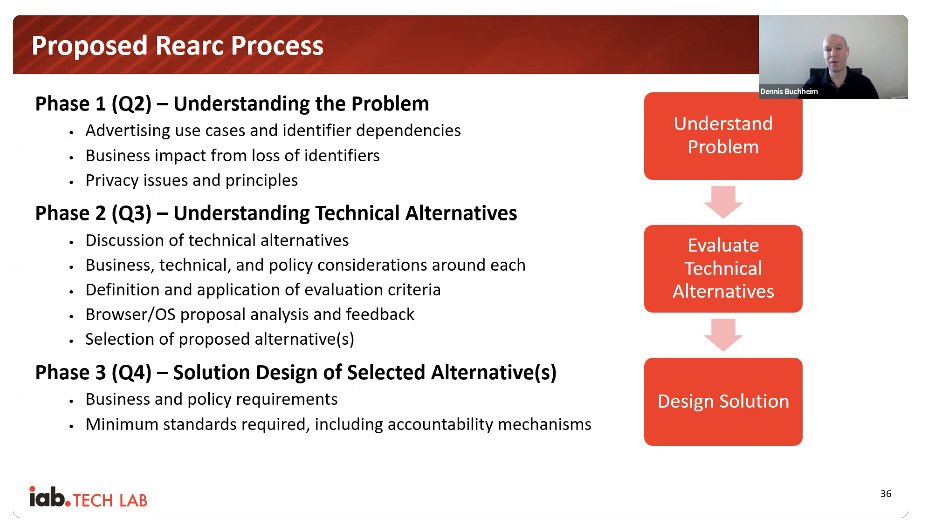 Proposed Rearc Process

Dennis Buchheim

Phase 1 (Q2) – Understanding the Problem
• Advertising use cases and identifier dependencies
• Business impact from loss of identifiers
• Privacy issues and principles

Phase 2 (Q3) – Understanding Technical Alternatives
• Discussion of technical alternatives
• Business, technical, and policy considerations around each
• Definition and application of evaluation criteria
• Browser/OS proposal analysis and feedback
• Selection of proposed alternative(s)

Phase 3 (Q4) – Solution Design of Selected Alternative(s)
• Business and policy requirements
• Minimum standards required, including accountability mechanisms

Understand Problem

Evaluate Technical Alternatives

Design Solution

iab. TECH LAB

36